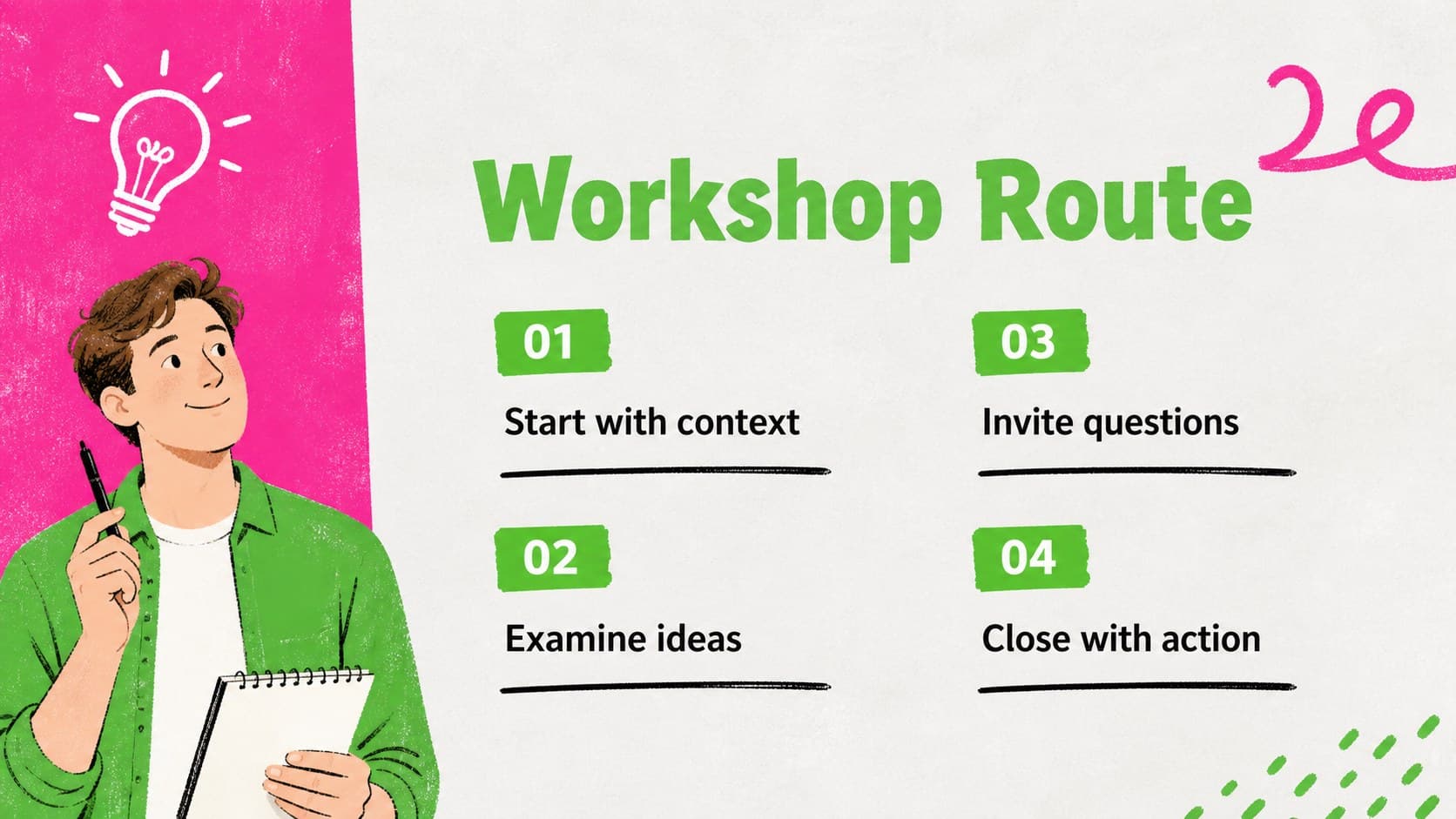 Workshop Route

01

Start with context

02

Examine ideas

03

Invite questions

04

Close with action